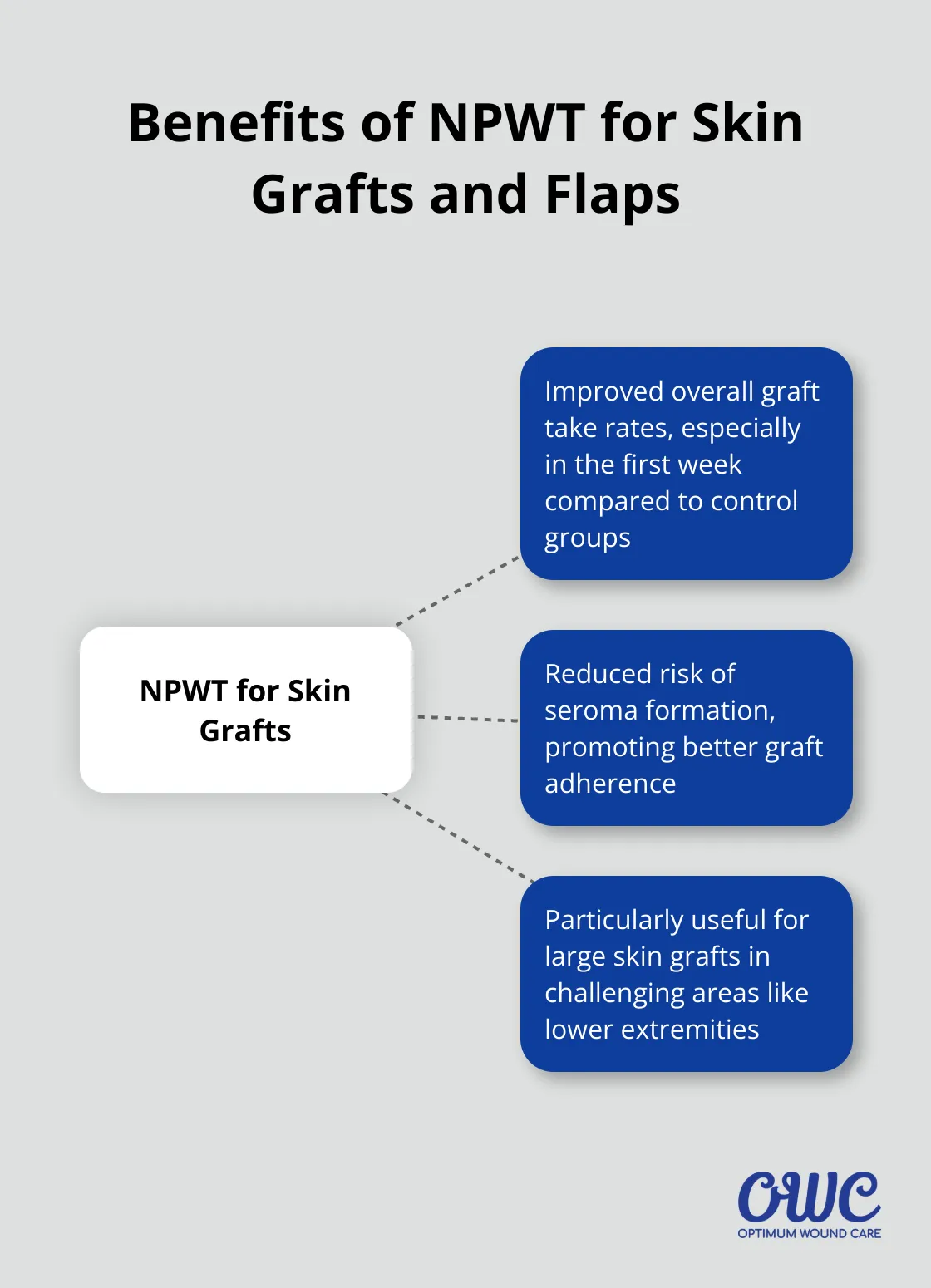 Benefits of NPWT for Skin Grafts and Flaps

NPWT for Skin Grafts

Improved overall graft take rates, especially in the first week compared to control groups

Reduced risk of seroma formation, promoting better graft adherence

Particularly useful for large skin grafts in challenging areas like lower extremities

OWC
OPTIMUM WOUND CARE